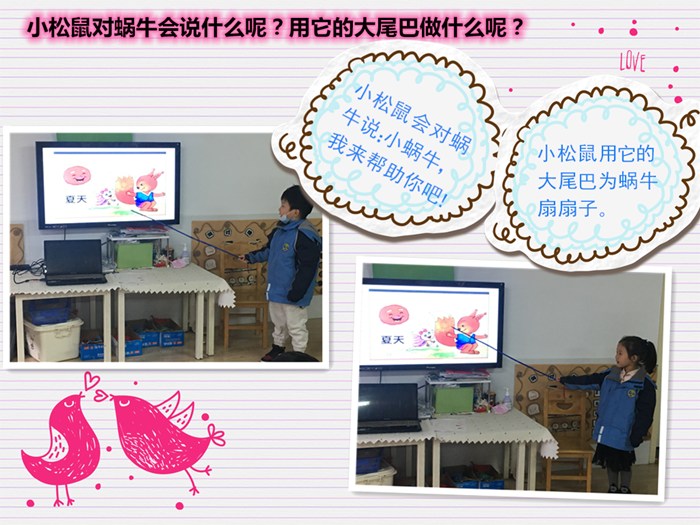 小松鼠对蜗牛会说什么呢？用它的大尾巴做什么呢？

LOVE

小松鼠会对蜗牛说:小蜗牛，我来帮助你吧!

小松鼠用它的大尾巴为蜗牛扇扇子。

夏天

夏天